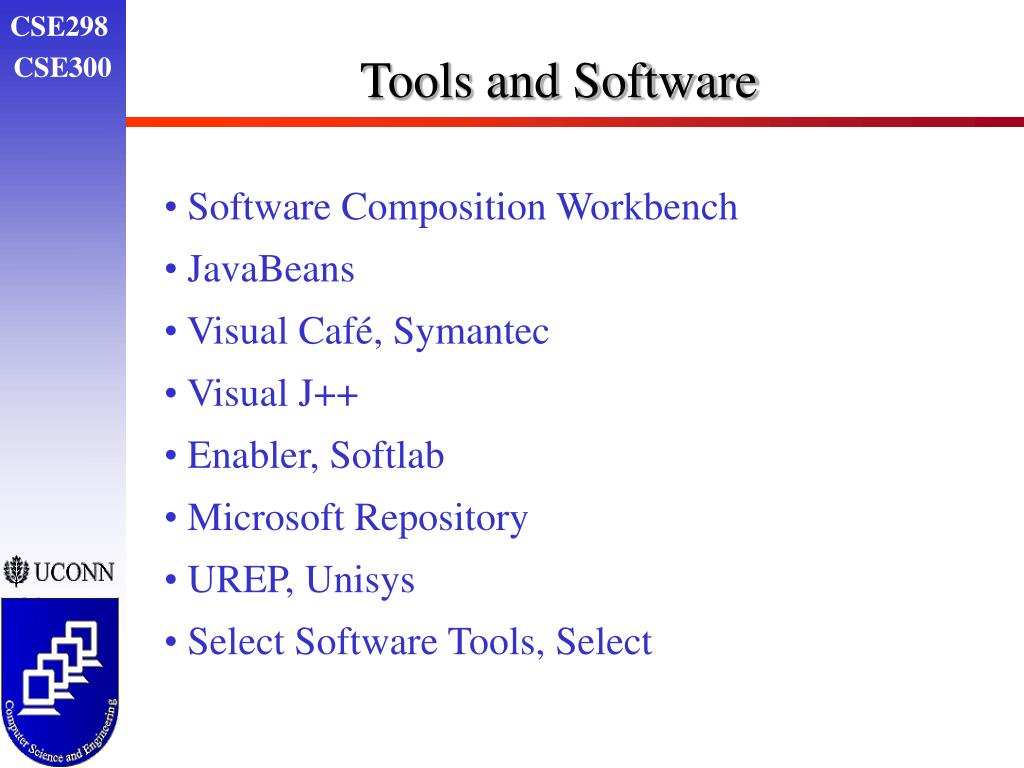 CSE298
CSE300

Tools and Software

• Software Composition Workbench
• JavaBeans
• Visual Café, Symantec
• Visual J++
• Enabler, Softlab
• Microsoft Repository
• UREP, Unisys
• Select Software Tools, Select

UCONN

Computer Science and Engineering